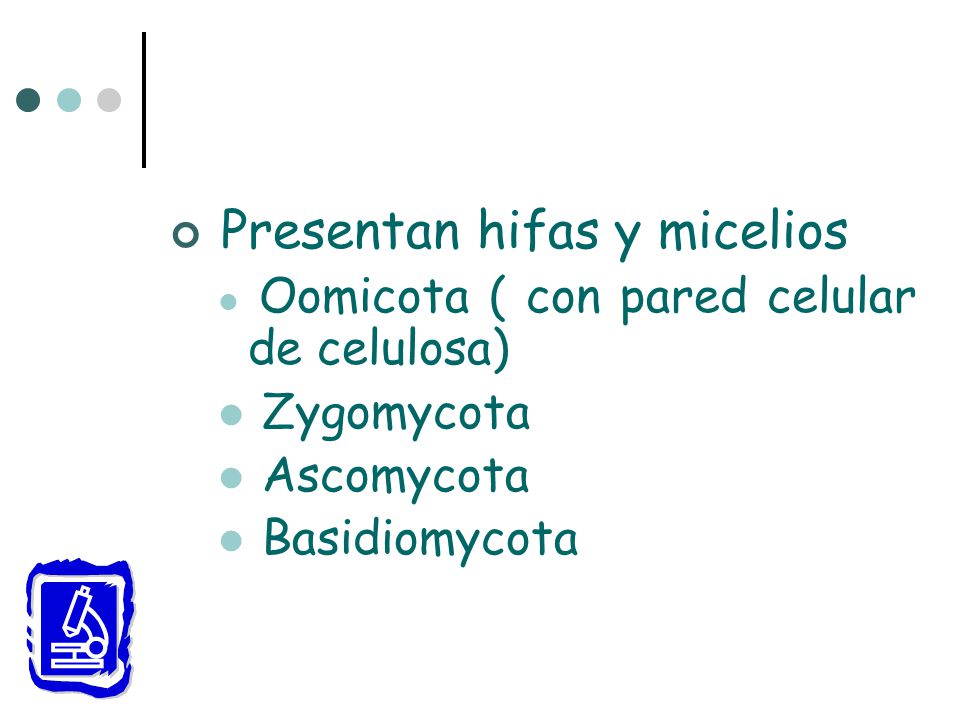 Presentan hifas y micelios

Oomicota ( con pared celular de celulosa)

Zygomycota

Ascomycota

Basidiomycota